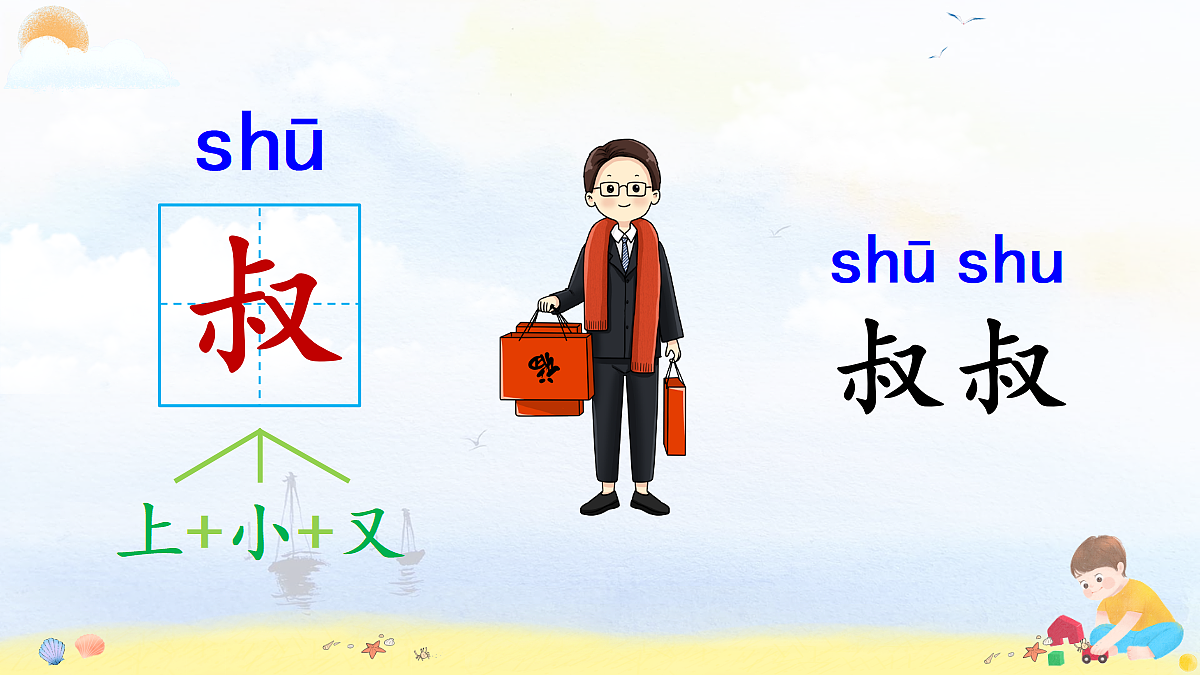 shū

叔

上+小+又

shū shu
叔叔